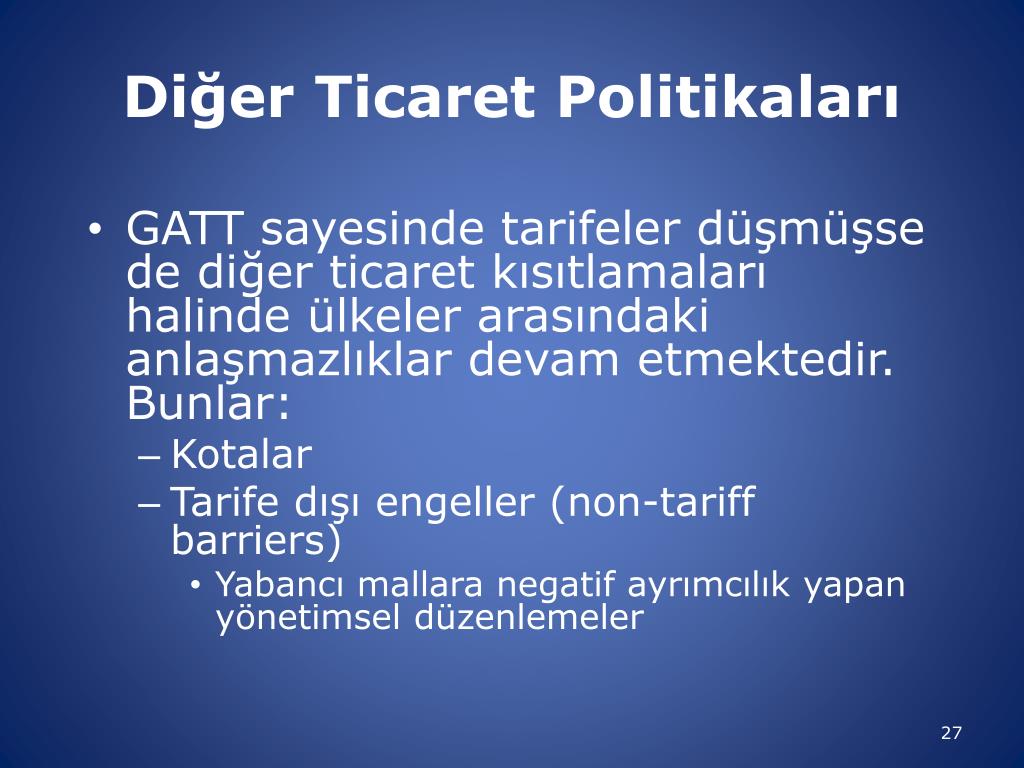 Diğer Ticaret Politikaları

• GATT sayesinde tarifeler düşmüşse de diğer ticaret kısıtlamaları halinde ülkeler arasındaki anlaşmazlıklar devam etmektedir. Bunlar:
– Kotalar
– Tarife dışı engeller (non-tariff barriers)
• Yabancı mallara negatif ayrımcılık yapan yönetimsel düzenlemeler

27